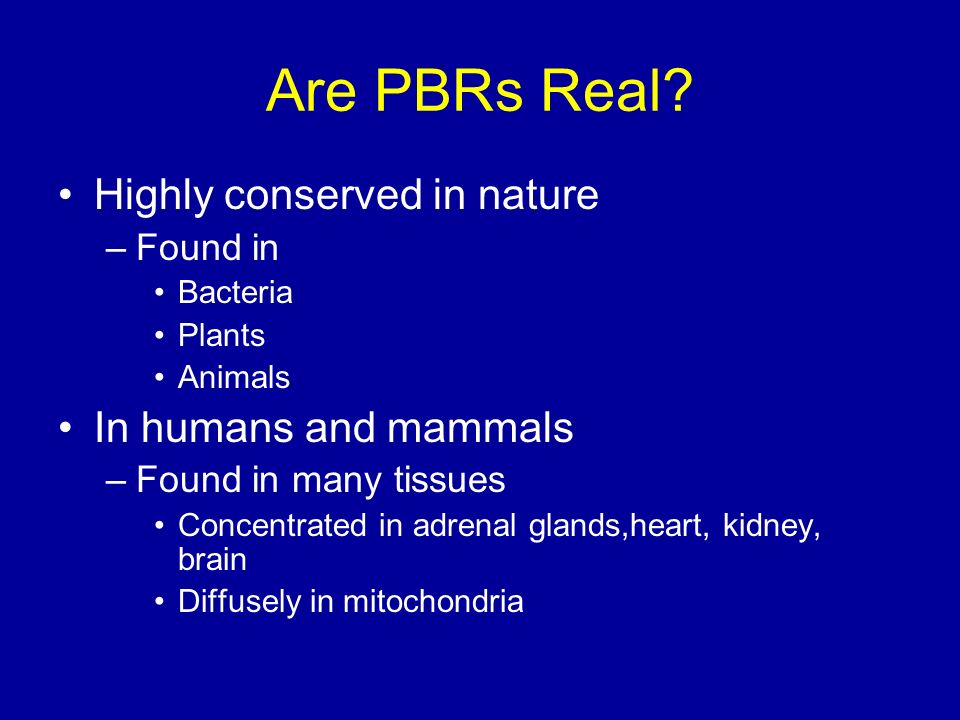 Are PBRs Real?

• Highly conserved in nature
– Found in
• Bacteria
• Plants
• Animals

• In humans and mammals
– Found in many tissues
• Concentrated in adrenal glands,heart, kidney, brain
• Diffusely in mitochondria